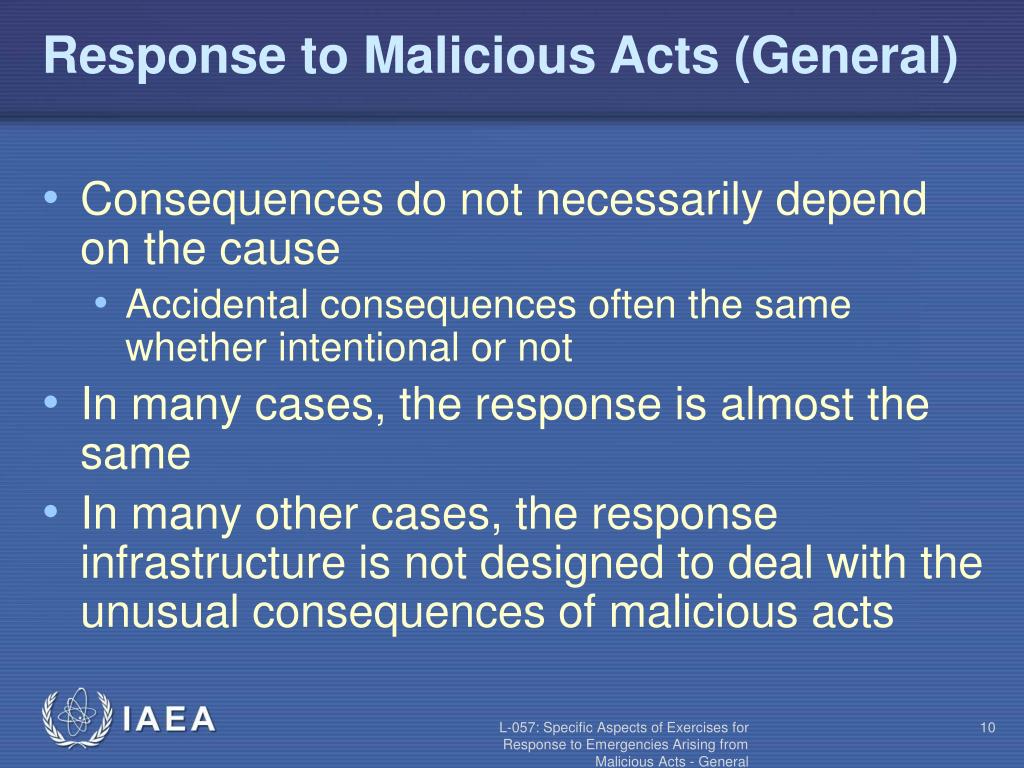 Response to Malicious Acts (General)

• Consequences do not necessarily depend on the cause
  • Accidental consequences often the same whether intentional or not
• In many cases, the response is almost the same
• In many other cases, the response infrastructure is not designed to deal with the unusual consequences of malicious acts

IAEA

L-057: Specific Aspects of Exercises for Response to Emergencies Arising from Malicious Acts - General

10